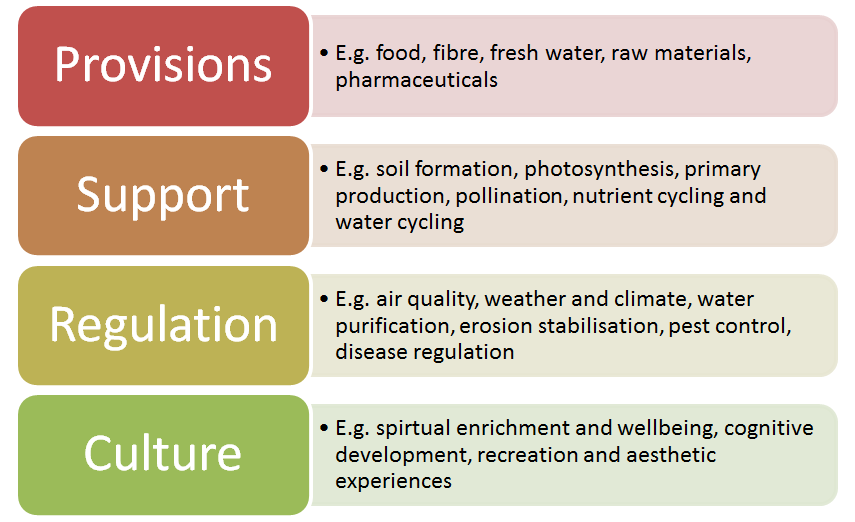 Provisions

• E.g. food, fibre, fresh water, raw materials, pharmaceuticals

Support

• E.g. soil formation, photosynthesis, primary production, pollination, nutrient cycling and water cycling

Regulation

• E.g. air quality, weather and climate, water purification, erosion stabilisation, pest control, disease regulation

Culture

• E.g. spirtual enrichment and wellbeing, cognitive development, recreation and aesthetic experiences